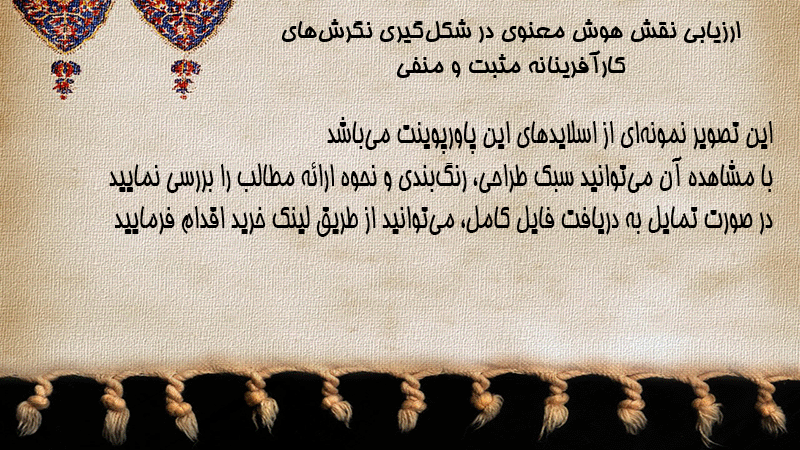 ارزیابی نقش هوش معنوی در شکل‌گیری نگرش‌های کارآفرینانه مثبت و منفی

این تصویر نمونه‌ای از اسلایدهای این پاورپوینت می‌باشد
با مشاهده آن می‌توانید سبک طراحی، رنگ‌بندی و نحوه ارائه مطالب را بررسی نمایید
در صورت تمایل به دریافت فایل کامل، می‌توانید از طریق لینک خرید اقدام فرمایید